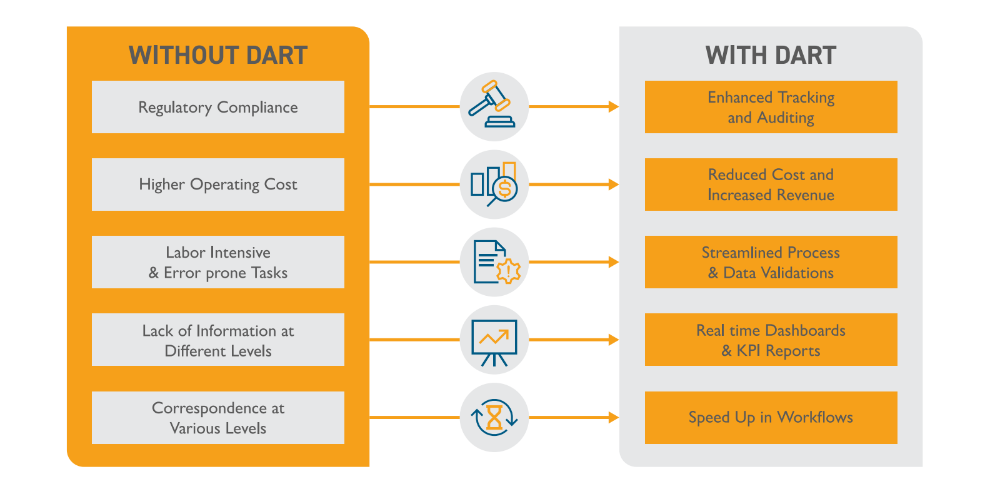 WITHOUT DART

Regulatory Compliance

Higher Operating Cost

Labor Intensive & Error prone Tasks

Lack of Information at Different Levels

Correspondence at Various Levels

WITH DART

Enhanced Tracking and Auditing

Reduced Cost and Increased Revenue

Streamlined Process & Data Validations

Real time Dashboards & KPI Reports

Speed Up in Workflows